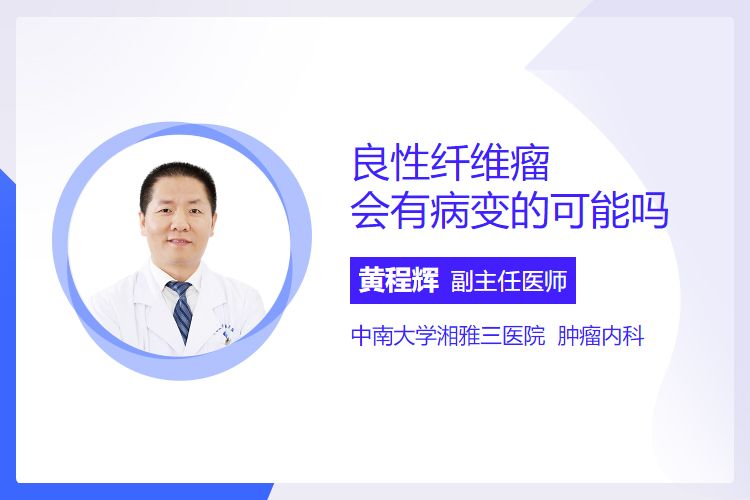 良性纤维瘤
会有病变的可能吗

黄程辉 副主任医师

中南大学湘雅三医院 肿瘤内科